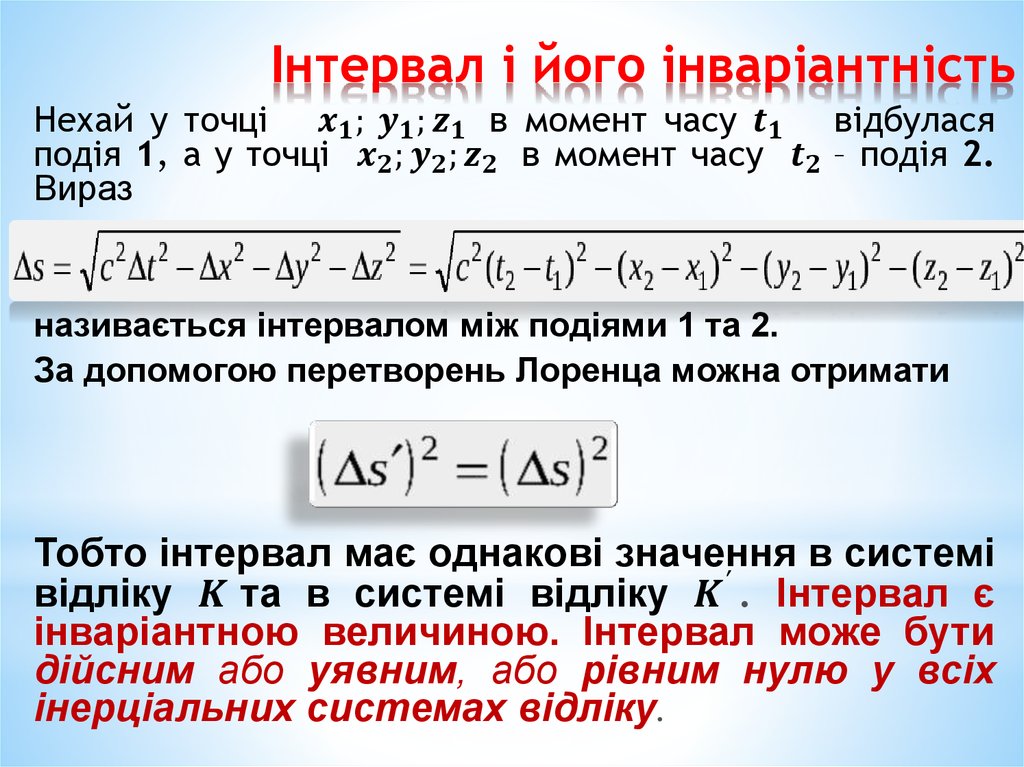 Інтервал і його інваріантність

Нехай у точці $x_1; y_1; z_1$ в момент часу $t_1$ відбулася подія 1, а у точці $x_2; y_2; z_2$ в момент часу $t_2$ – подія 2. Вираз

$\Delta s = \sqrt{c^2\Delta t^2 - \Delta x^2 - \Delta y^2 - \Delta z^2} = \sqrt{c^2(t_2 - t_1)^2 - (x_2 - x_1)^2 - (y_2 - y_1)^2 - (z_2 - z_1)^2}$

називається інтервалом між подіями 1 та 2.

За допомогою перетворень Лоренца можна отримати

$(\Delta s')^2 = (\Delta s)^2$

Тобто інтервал має однакові значення в системі відліку $K$ та в системі відліку $K'$. Інтервал є інваріантною величиною. Інтервал може бути дійсним або уявним, або рівним нулю у всіх інерціальних системах відліку.